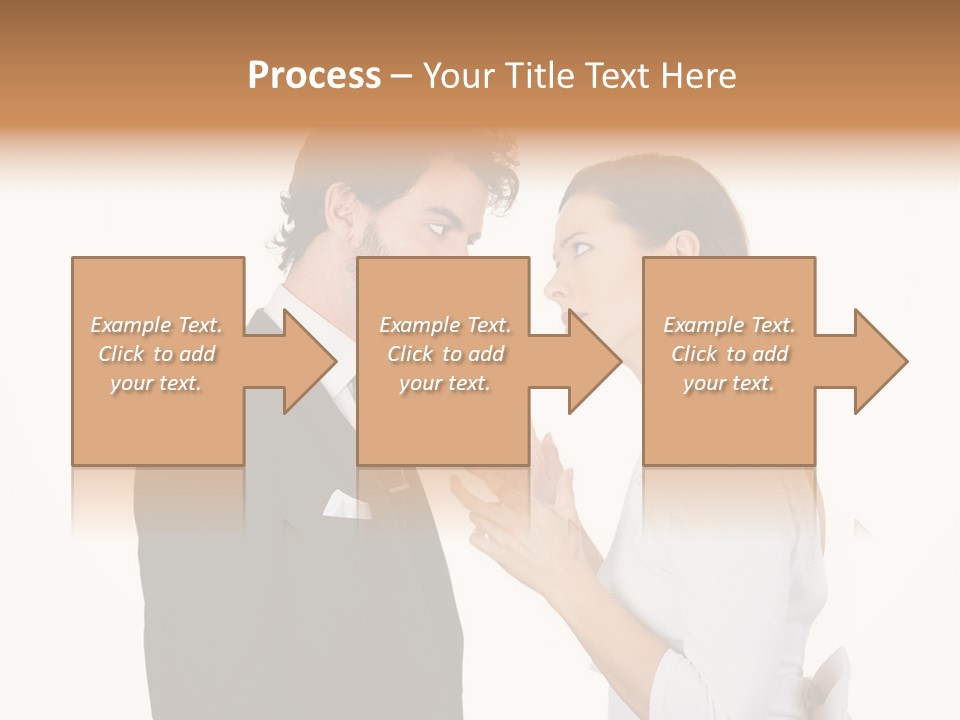 Process – Your Title Text Here

Example Text. Click to add your text.

Example Text. Click to add your text.

Example Text. Click to add your text.